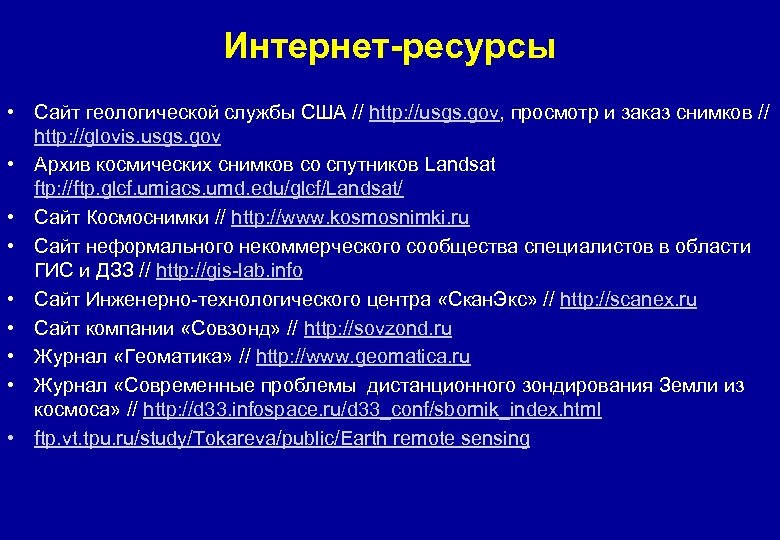 Интернет-ресурсы

• Сайт геологической службы США // http://usgs.gov, просмотр и заказ снимков // http://glovis.usgs.gov
• Архив космических снимков со спутников Landsat ftp://ftp.glcf.umiacs.umd.edu/glcf/Landsat/
• Сайт Космоснимки // http://www.kosmosnimki.ru
• Сайт неформального некоммерческого сообщества специалистов в области ГИС и ДЗЗ // http://gis-lab.info
• Сайт Инженерно-технологического центра «СканЭкс» // http://scanex.ru
• Сайт компании «Совзонд» // http://sovzond.ru
• Журнал «Геоматика» // http://www.geomatica.ru
• Журнал «Современные проблемы дистанционного зондирования Земли из космоса» // http://d33.infospace.ru/d33_conf/sbornik_index.html
• ftp.vt.tpu.ru/study/Tokareva/public/Earth remote sensing